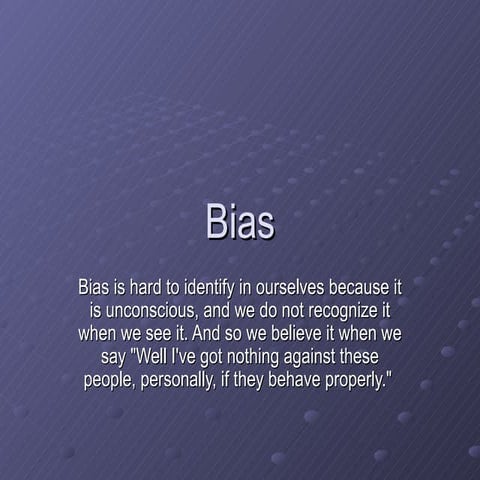 Bias

Bias is hard to identify in ourselves because it is unconscious, and we do not recognize it when we see it. And so we believe it when we say "Well I've got nothing against these people, personally, if they behave properly."